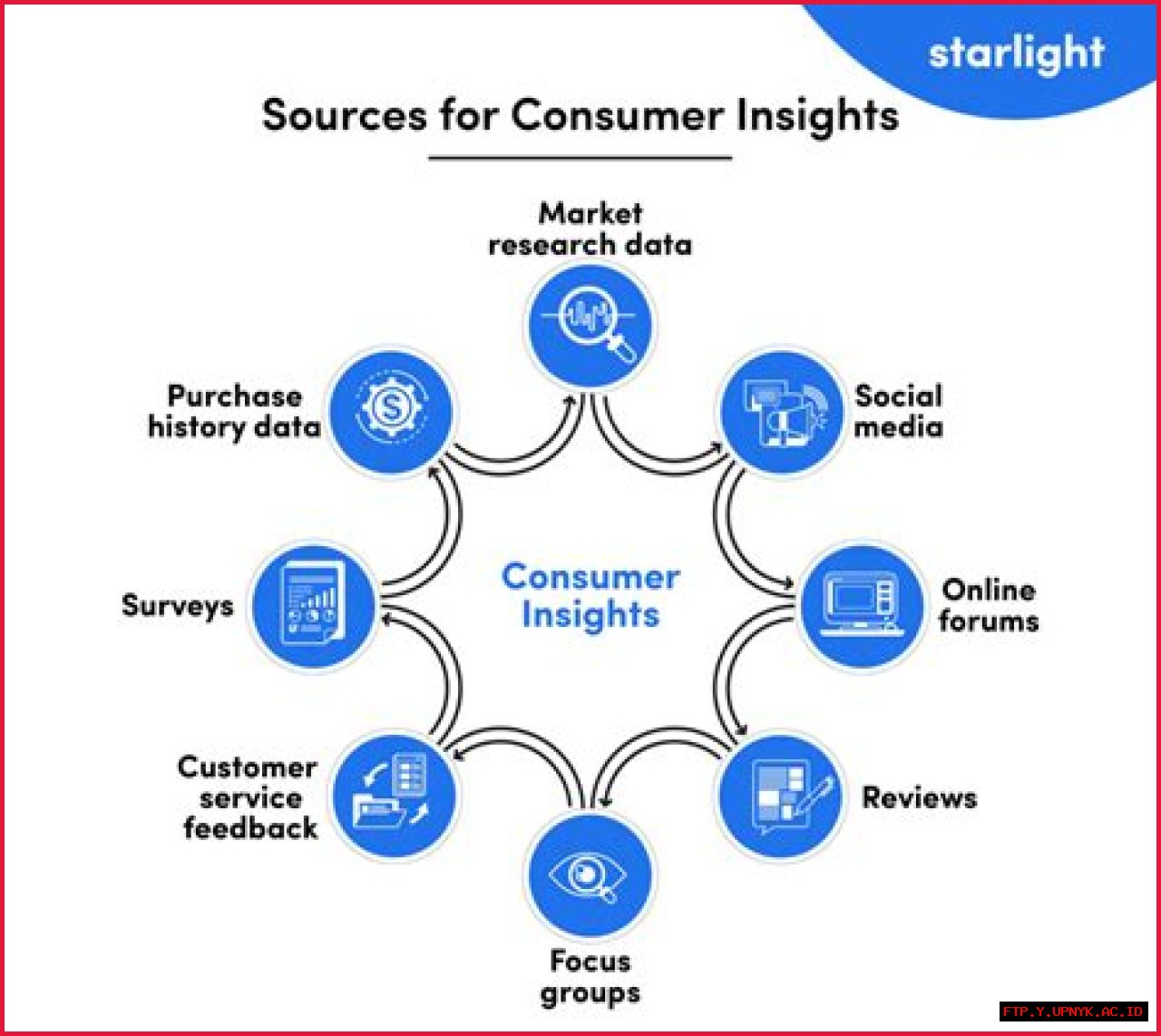 starlight

Sources for Consumer Insights

Market research data

Social media

Online forums

Reviews

Focus groups

Customer service feedback

Surveys

Purchase history data

Consumer Insights

FTP.Y.UPNYK.AC.ID